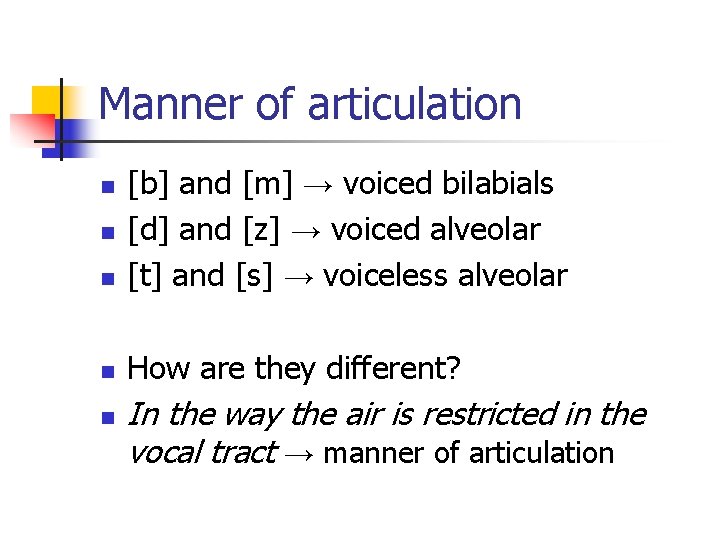 Manner of articulation

- [b] and [m] → voiced bilabials
- [d] and [z] → voiced alveolar
- [t] and [s] → voiceless alveolar

- How are they different?
- In the way the air is restricted in the vocal tract → manner of articulation